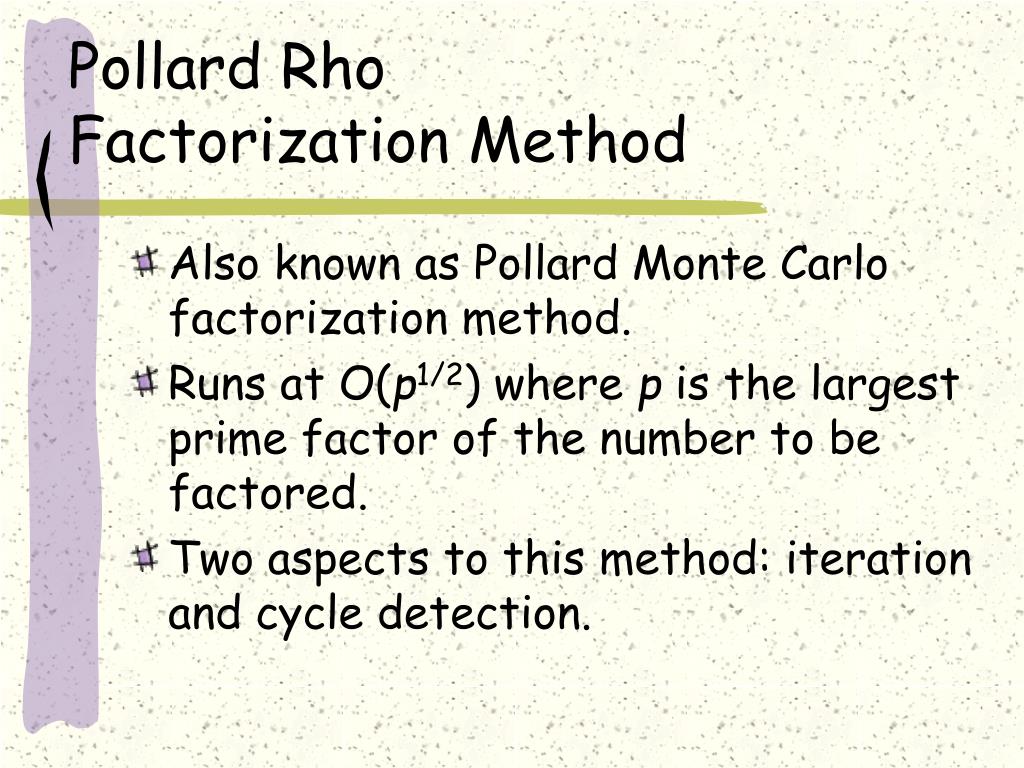 Pollard Rho
Factorization Method

Also known as Pollard Monte Carlo factorization method.

Runs at $O(p^{1/2})$ where $p$ is the largest prime factor of the number to be factored.

Two aspects to this method: iteration and cycle detection.